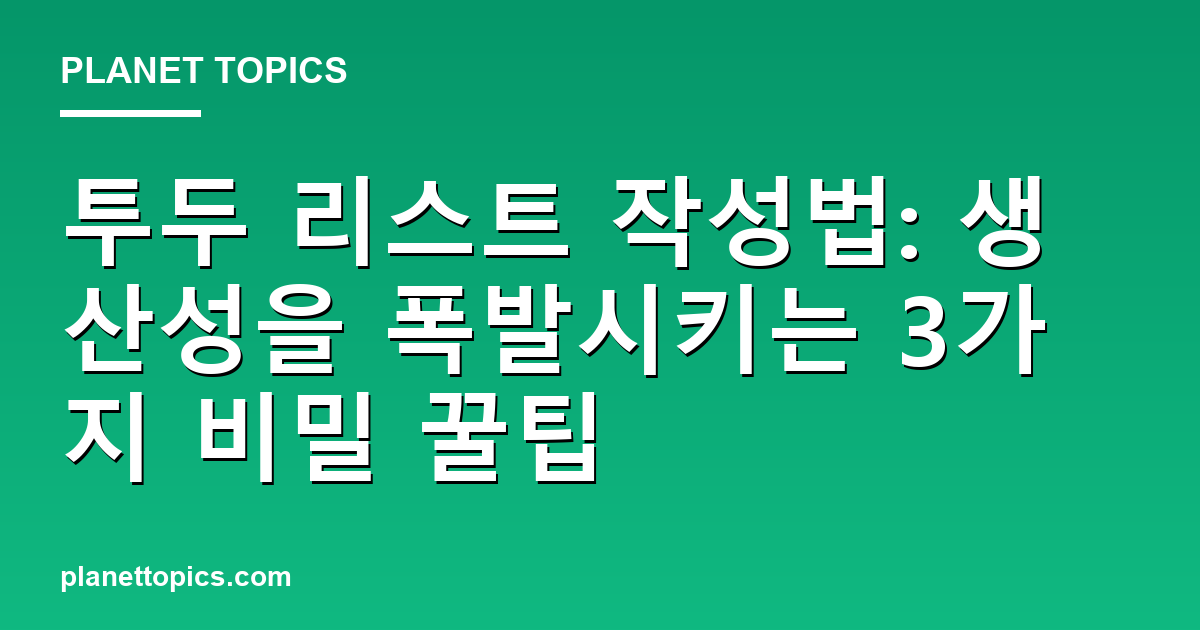 PLANET TOPICS

투두 리스트 작성법: 생산성을 폭발시키는 3가지 비밀 꿀팁

planettopics.com